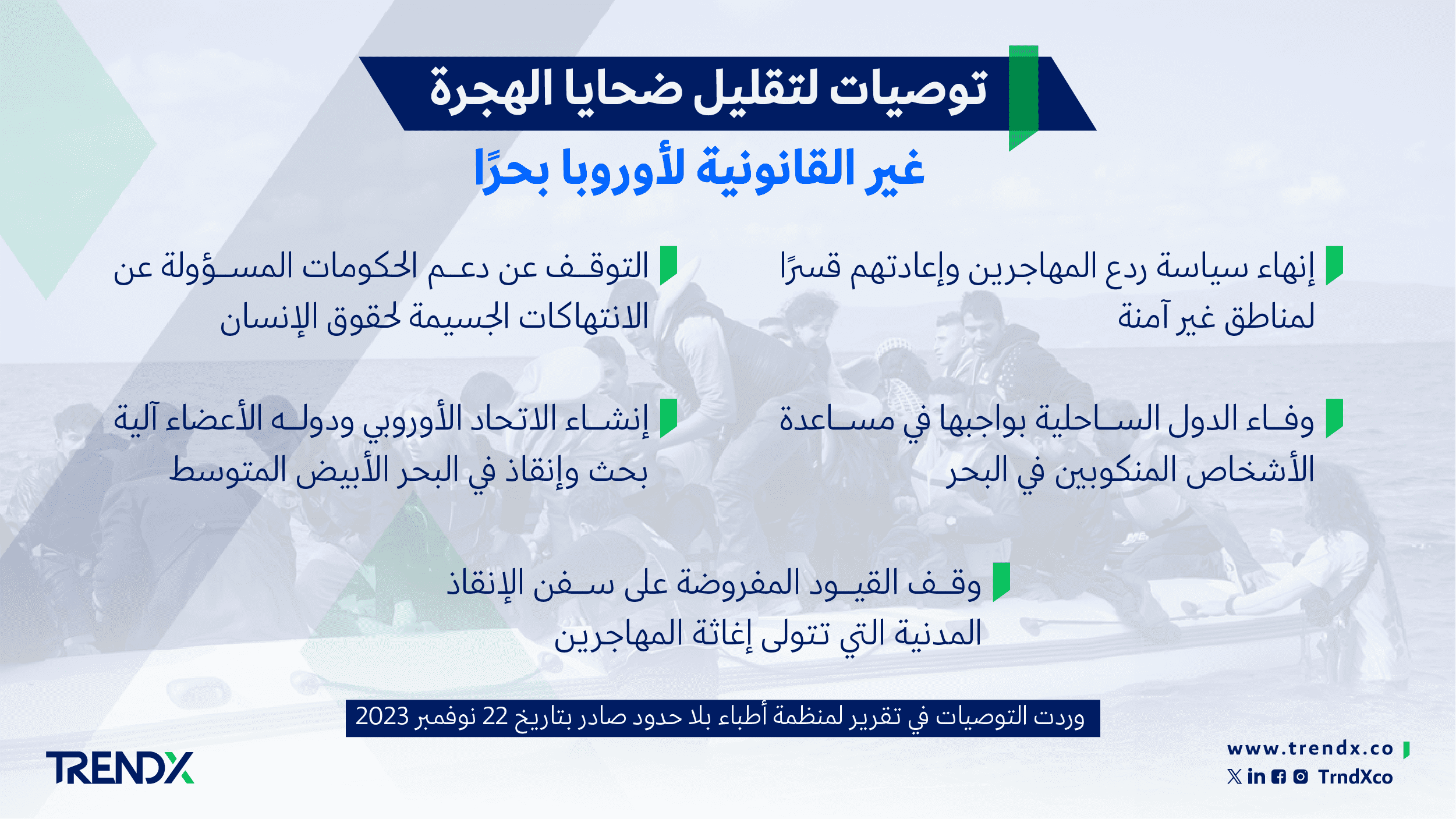 توصيات لتقليل ضحايا الهجرة
غير القانونية لأوروبا بحرًا

إنهاء سياسة ردع المهاجرين وإعادتهم قسرًا لمناطق غير آمنة

التوقف عن دعم الحكومات المسؤولة عن الانتهاكات الجسيمة لحقوق الإنسان

وفاء الدول الساحلية بواجبها في مساعدة الأشخاص المنكوبين في البحر

إنشاء الاتحاد الأوروبي ودوله الأعضاء آلية بحث وإنقاذ في البحر الأبيض المتوسط

وقف القيود المفروضة على سفن الإنقاذ المدنية التي تتولى إغاثة المهاجرين

وردت التوصيات في تقرير لمنظمة أطباء بلا حدود صادر بتاريخ 22 نوفمبر 2023

TRENDX

www.trendx.co
TrndXco